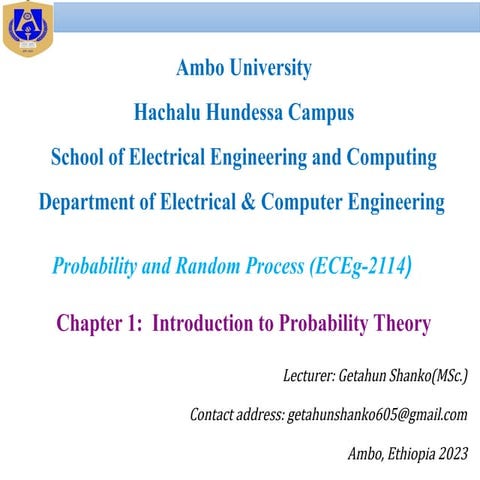 Ambo University

Hachalu Hundessa Campus

School of Electrical Engineering and Computing

Department of Electrical & Computer Engineering

Probability and Random Process (ECEg-2114)

Chapter 1: Introduction to Probability Theory

Lecturer: Getahun Shanko(MSc.)

Contact address: getahunshanko605@gmail.com

Ambo, Ethiopia 2023